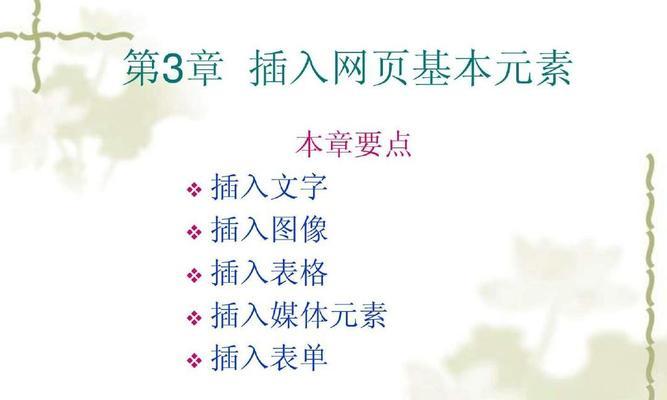 第3章 插入网页基本元素

本章要点

❖ 插入文字
❖ 插入图像
❖ 插入表格
❖ 插入媒体元素
❖ 插入表单